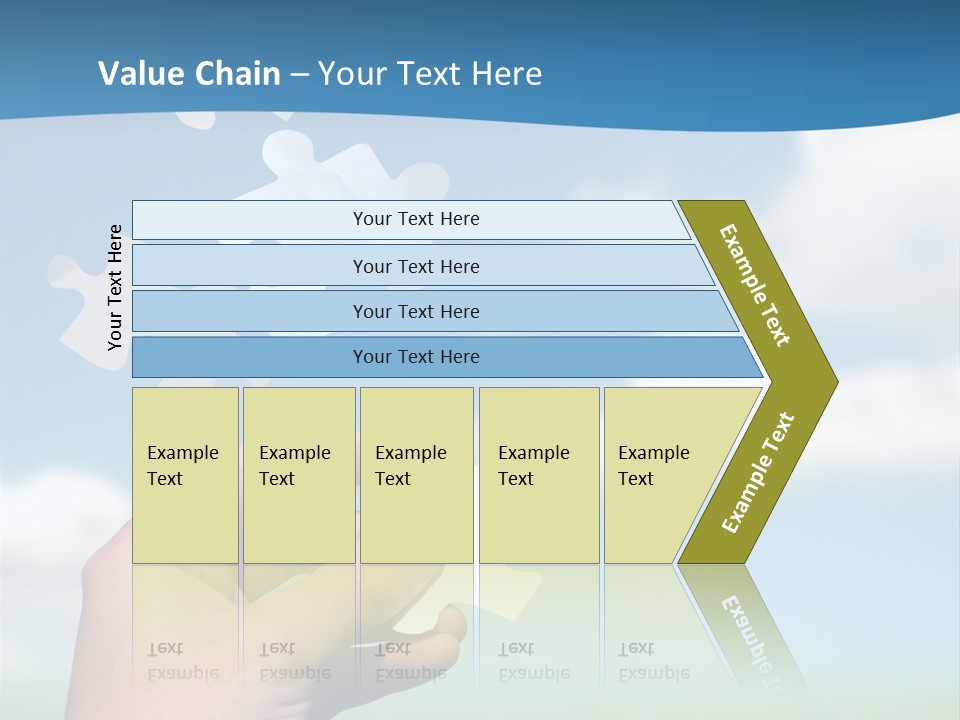 Value Chain – Your Text Here

Your Text Here

Your Text Here

Your Text Here

Your Text Here

Your Text Here

Example Text

Example Text

Example Text

Example Text

Example Text

Example Text

Example Text